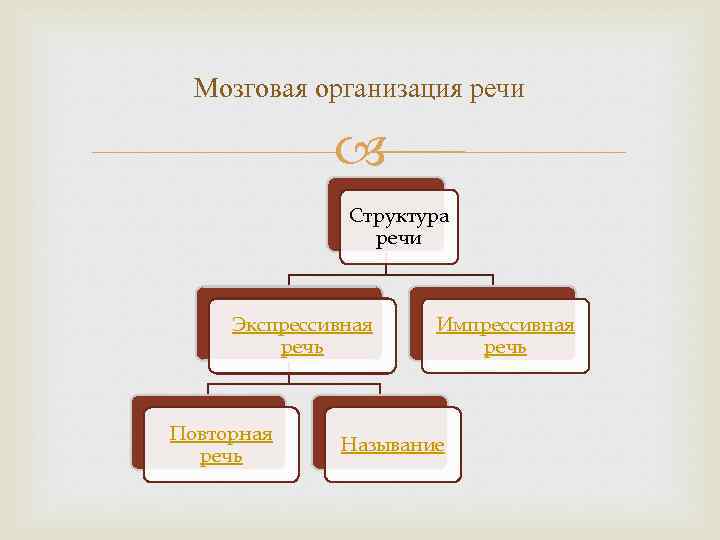 Мозговая организация речи

Структура речи

Экспрессивная речь

Импрессивная речь

Повторная речь

Называние